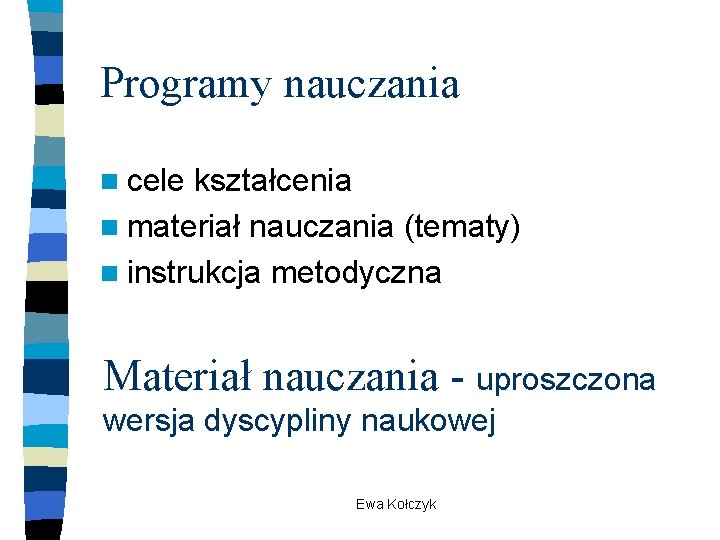 Programy nauczania

- cele kształcenia
- materiał nauczania (tematy)
- instrukcja metodyczna

Materiał nauczania - uproszczona wersja dyscypliny naukowej

Ewa Kołczyk